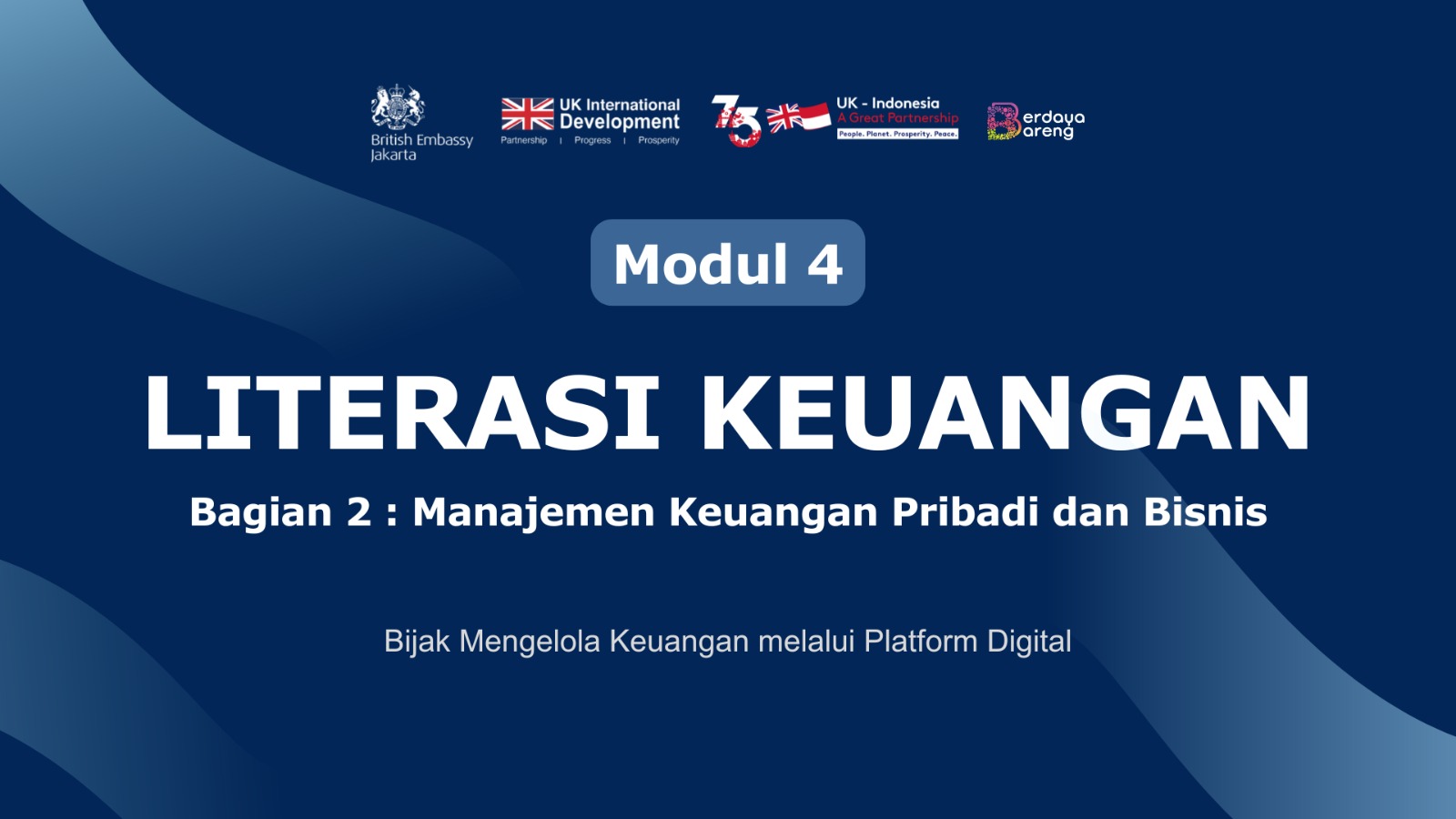 British Embassy Jakarta

UK International Development
Partnership | Progress | Prosperity

75

UK - Indonesia
A Great Partnership
People. Planet. Prosperity. Peace.

Berdaya Bareng

Modul 4

LITERASI KEUANGAN

Bagian 2 : Manajemen Keuangan Pribadi dan Bisnis

Bijak Mengelola Keuangan melalui Platform Digital